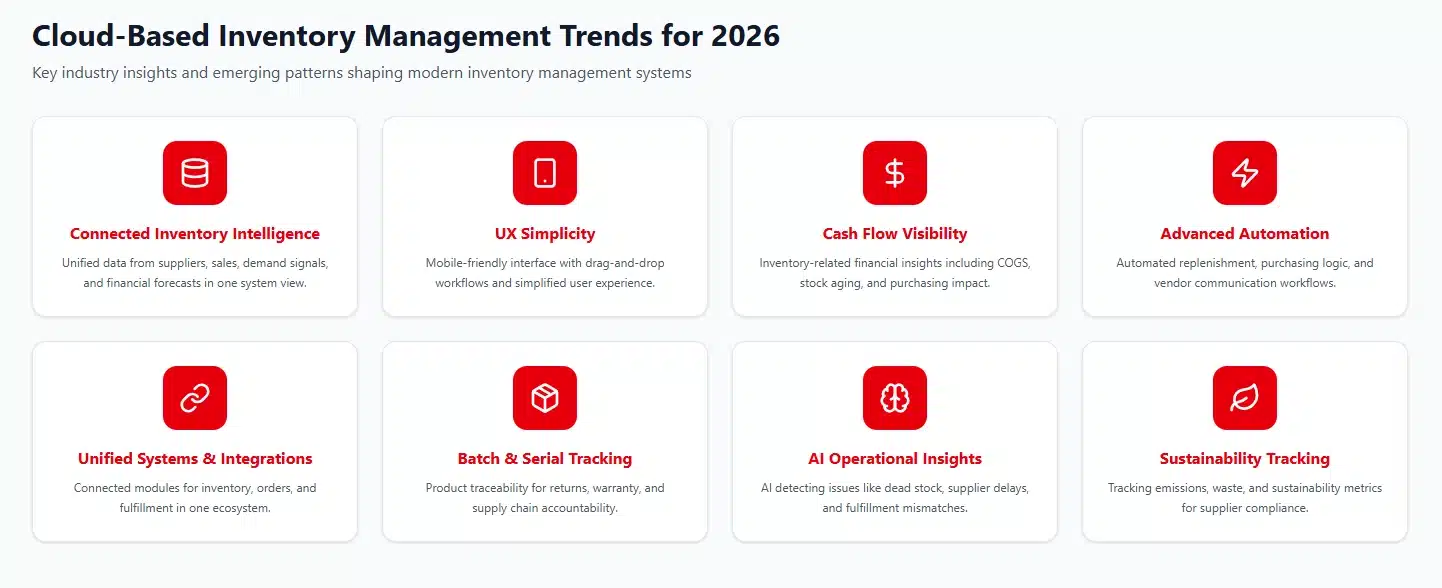 Cloud-Based Inventory Management Trends for 2026

Key industry insights and emerging patterns shaping modern inventory management systems

Connected Inventory Intelligence

Unified data from suppliers, sales, demand signals, and financial forecasts in one system view.

UX Simplicity

Mobile-friendly interface with drag-and-drop workflows and simplified user experience.

Cash Flow Visibility

Inventory-related financial insights including COGS, stock aging, and purchasing impact.

Advanced Automation

Automated replenishment, purchasing logic, and vendor communication workflows.

Unified Systems & Integrations

Connected modules for inventory, orders, and fulfillment in one ecosystem.

Batch & Serial Tracking

Product traceability for returns, warranty, and supply chain accountability.

AI Operational Insights

AI detecting issues like dead stock, supplier delays, and fulfillment mismatches.

Sustainability Tracking

Tracking emissions, waste, and sustainability metrics for supplier compliance.